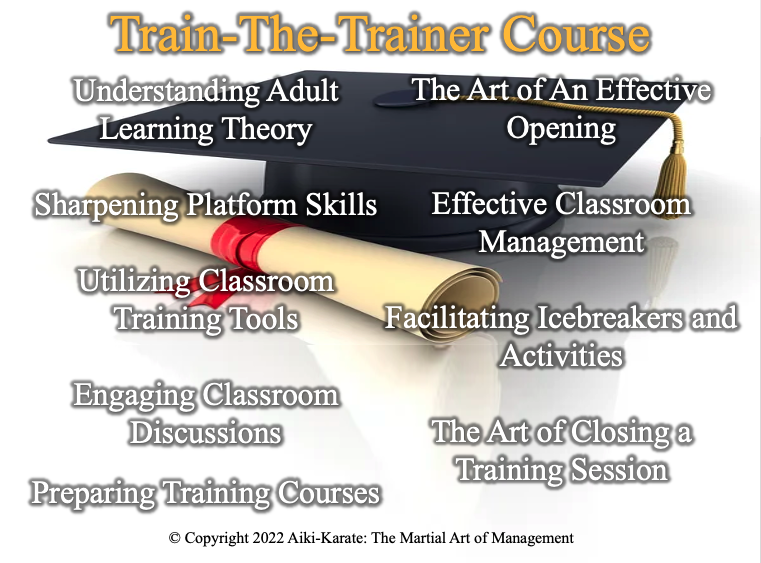 Train-The-Trainer Course

Understanding Adult Learning Theory

Sharpening Platform Skills

Utilizing Classroom Training Tools

Engaging Classroom Discussions

Preparing Training Courses

The Art of An Effective Opening

Effective Classroom Management

Facilitating Icebreakers and Activities

The Art of Closing a Training Session

© Copyright 2022 Aiki-Karate: The Martial Art of Management